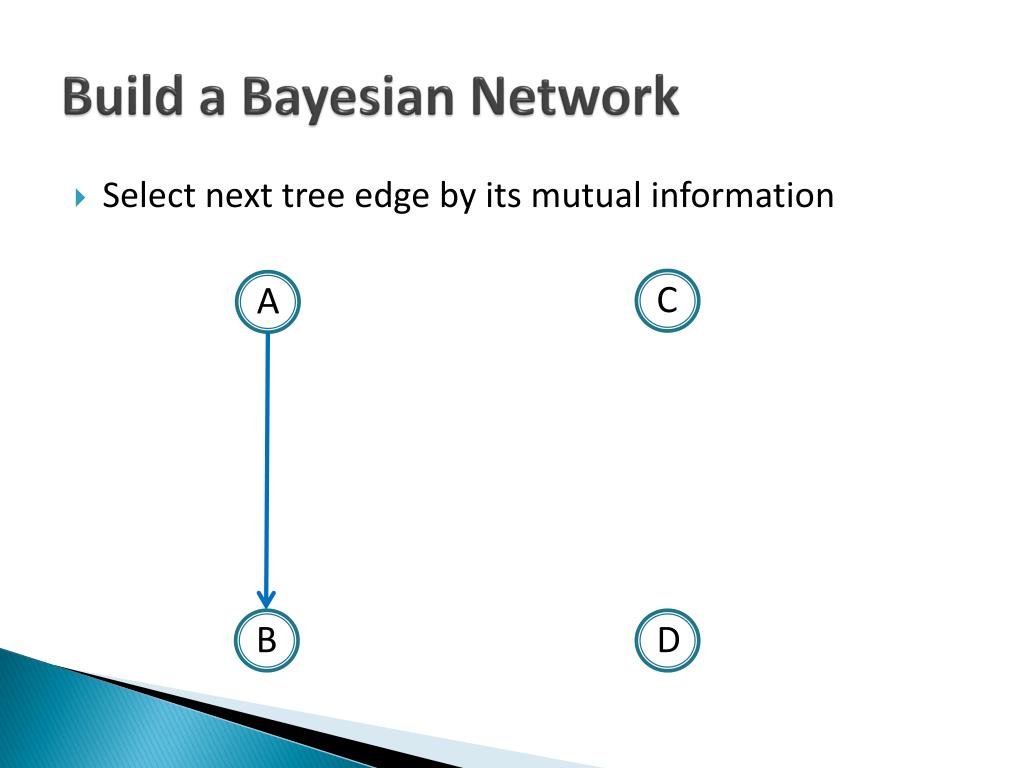 Build a Bayesian Network

Select next tree edge by its mutual information

A

C

B

D